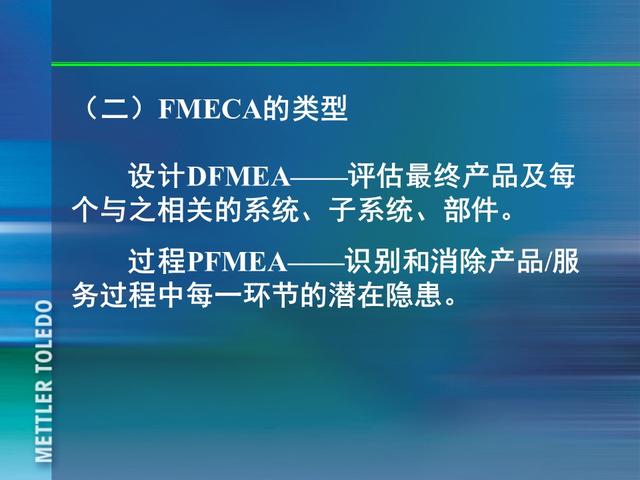 （二）FMECA的类型

设计DFMEA——评估最终产品及每个与之相关的系统、子系统、部件。

过程PFMEA——识别和消除产品/服务过程中每一环节的潜在隐患。

METTLER TOLEDO